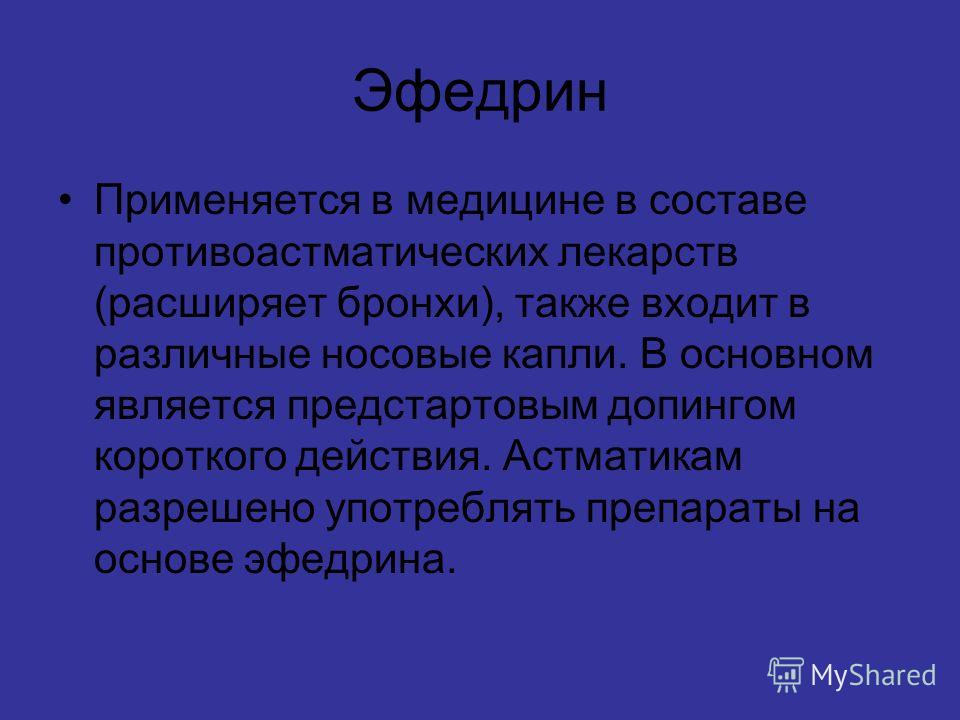 Эфедрин

• Применяется в медицине в составе противоастматических лекарств (расширяет бронхи), также входит в различные носовые капли. В основном является предстартовым допингом короткого действия. Астматикам разрешено употреблять препараты на основе эфедрина.

MyShared